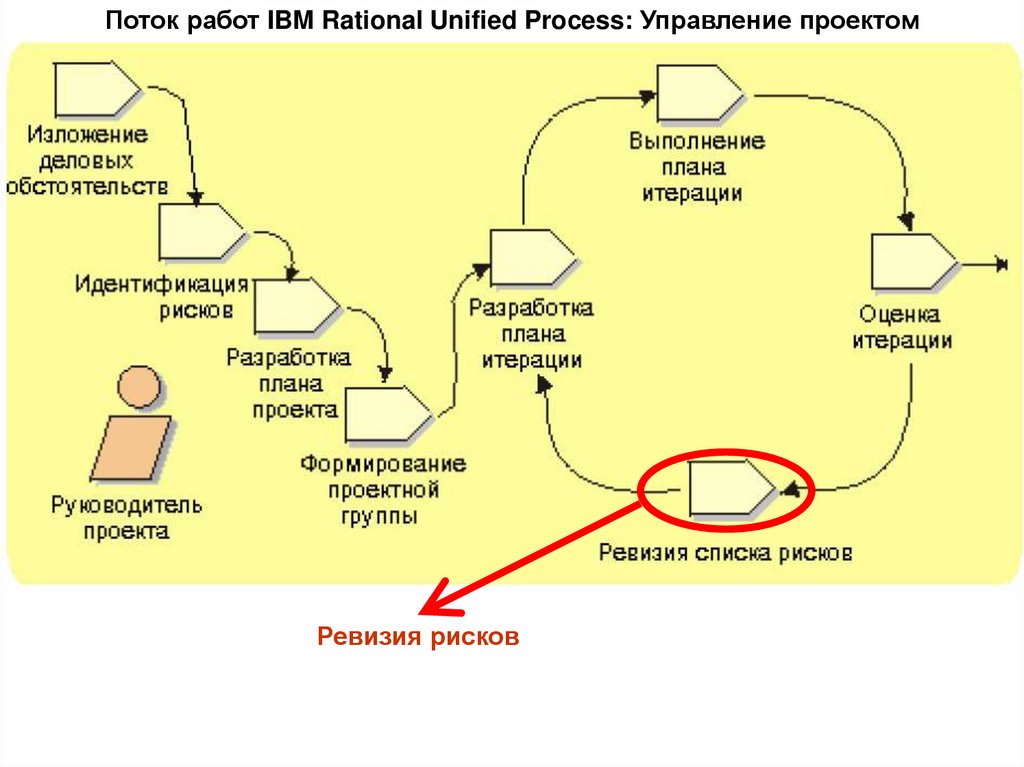 Поток работ IBM Rational Unified Process: Управление проектом

Изложение деловых обстоятельств

Идентификация рисков

Разработка плана проекта

Формирование проектной группы

Руководитель проекта

Разработка плана итерации

Выполнение плана итерации

Оценка итерации

Ревизия списка рисков

Ревизия рисков